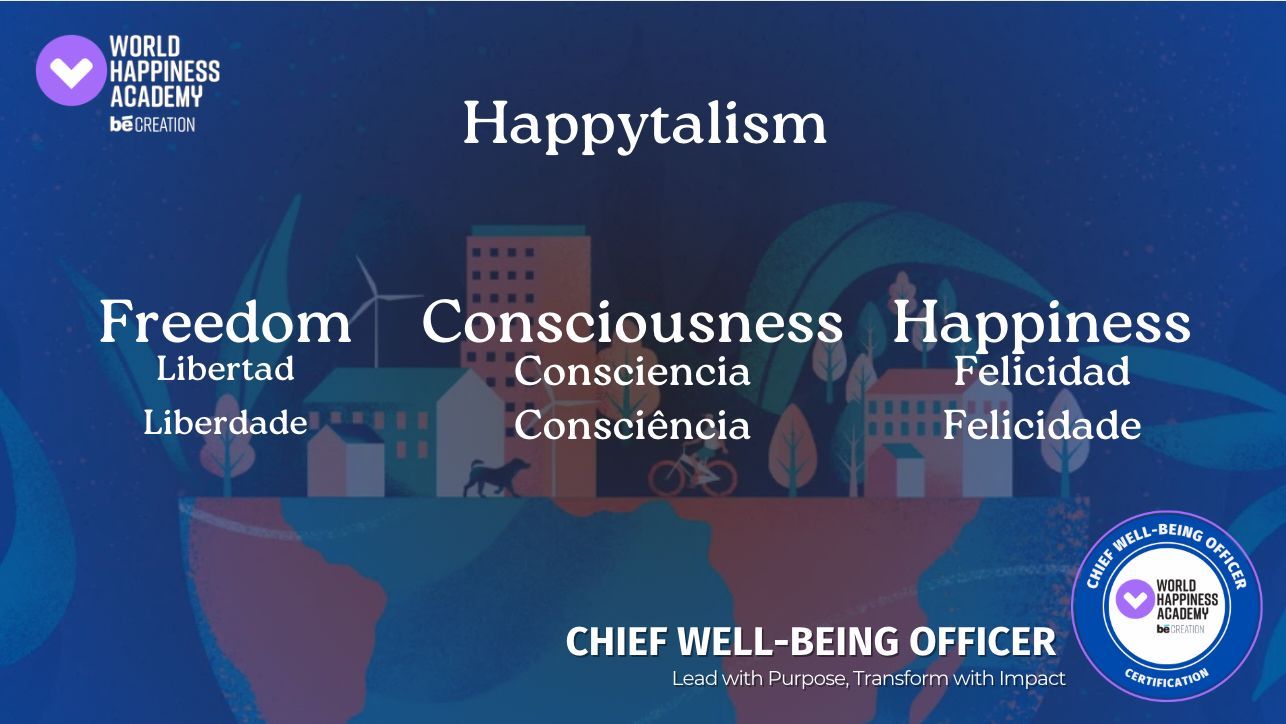 WORLD HAPPINESS ACADEMY
bē CREATION

Happytalism

Freedom
Libertad
Liberdade

Consciousness
Consciencia
Consciência

Happiness
Felicidad
Felicidade

CHIEF WELL-BEING OFFICER
Lead with Purpose, Transform with Impact

CHIEF WELL-BEING OFFICER
WORLD HAPPINESS ACADEMY
bē CREATION
CERTIFICATION